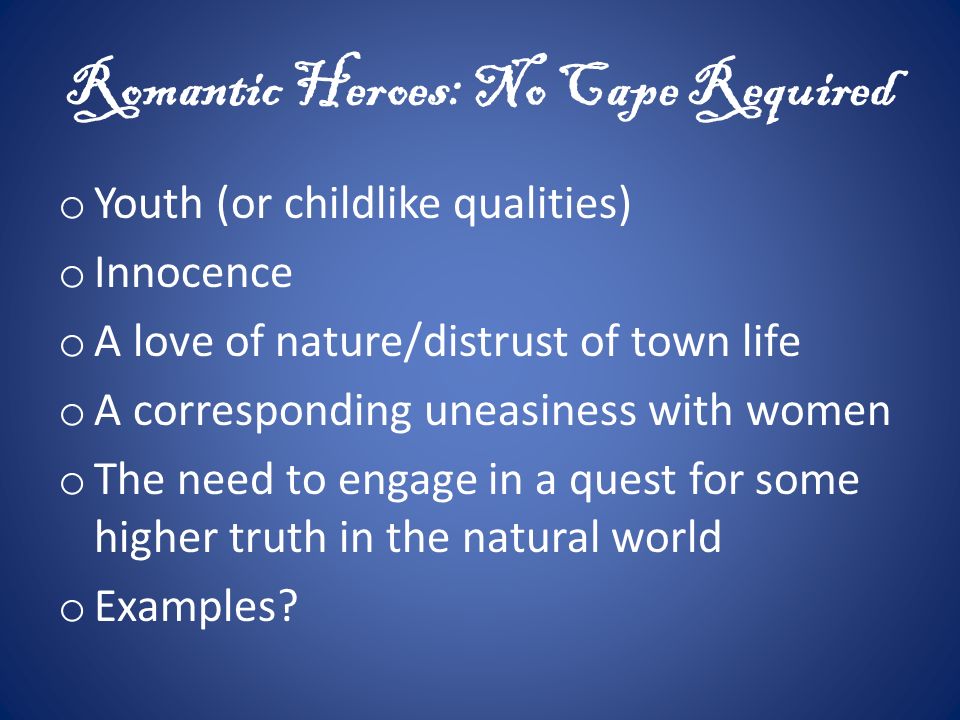 Romantic Heroes: No Cape Required

o Youth (or childlike qualities)
o Innocence
o A love of nature/distrust of town life
o A corresponding uneasiness with women
o The need to engage in a quest for some higher truth in the natural world
o Examples?